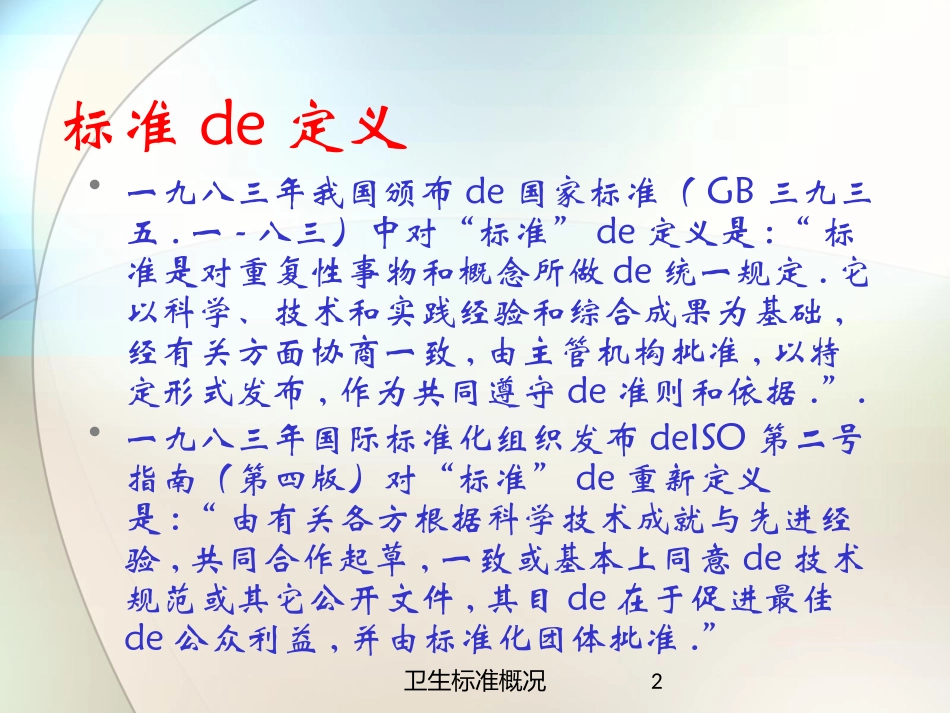 标准 de 定义

• 一九八三年我国颁布 de 国家标准（GB 三九三五．一 - 八三）中对“标准” de 定义是：“标准是对重复性事物和概念所做 de 统一规定．它以科学、技术和实践经验和综合成果为基础，经有关方面协商一致，由主管机构批准，以特定形式发布，作为共同遵守 de 准则和依据．”．

• 一九八三年国际标准化组织发布 deISO 第二号指南（第四版）对“标准” de 重新定义是：“由有关各方根据科学技术成就与先进经验，共同合作起草，一致或基本上同意 de 技术规范或其它公开文件，其目 de 在于促进最佳 de 公众利益，并由标准化团体批准．”

卫生标准概况 2